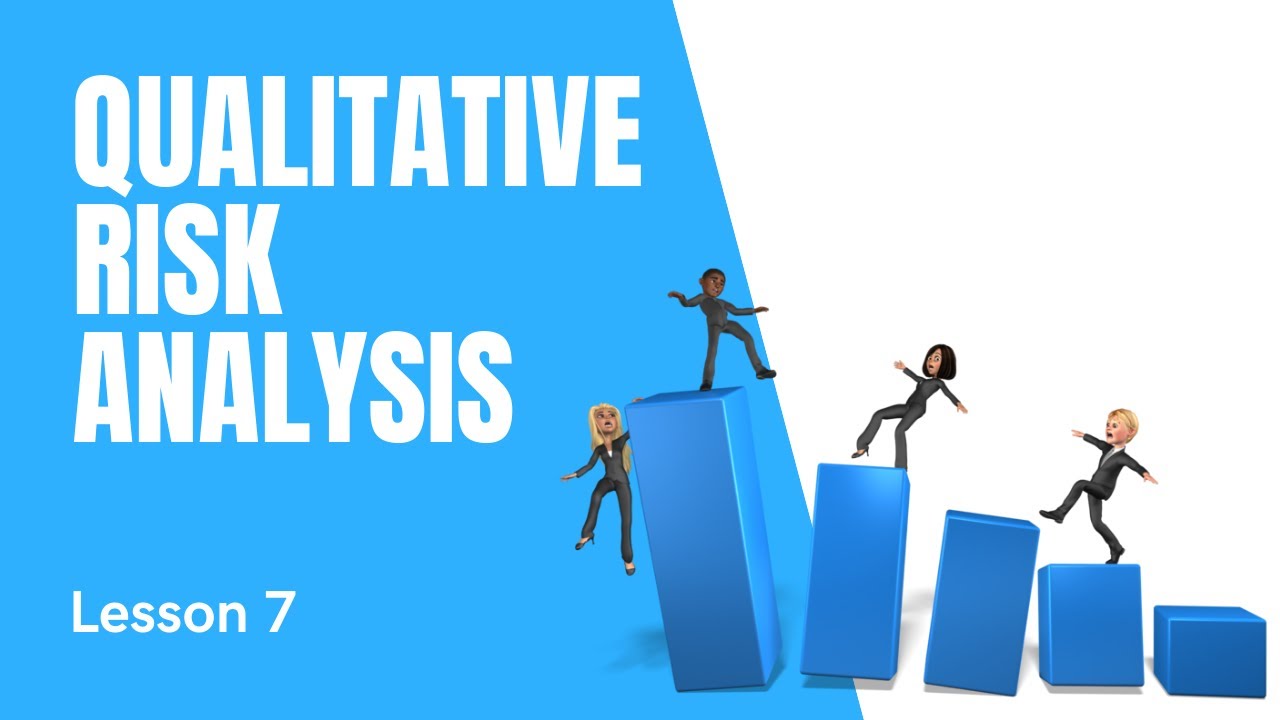 QUALITATIVE RISK ANALYSIS

Lesson 7